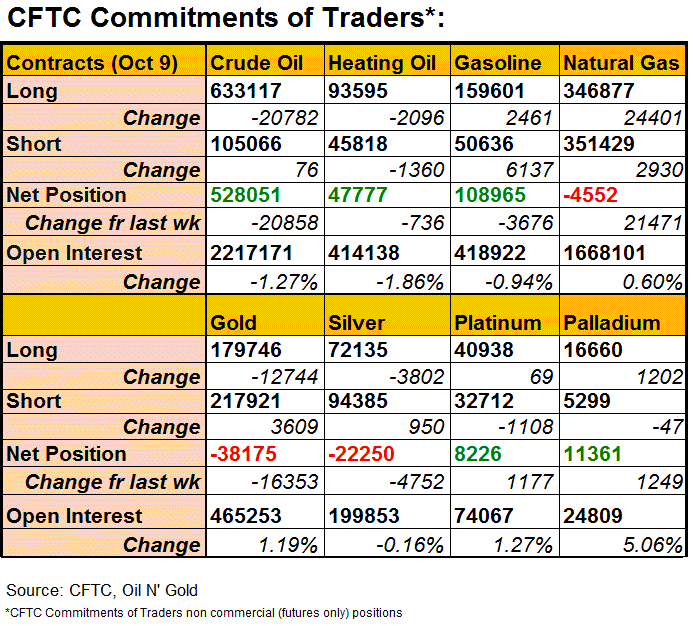 CFTC Commitments of Traders*:

| Contracts (Oct 9) | Crude Oil | Heating Oil | Gasoline | Natural Gas |
|---|---|---|---|---|
| Long | 633117 | 93595 | 159601 | 346877 |
| Change | -20782 | -2096 | 2461 | 24401 |
| Short | 105066 | 45818 | 50636 | 351429 |
| Change | 76 | -1360 | 6137 | 2930 |
| Net Position | 528051 | 47777 | 108965 | -4552 |
| Change fr last wk | -20858 | -736 | -3676 | 21471 |
| Open Interest | 2217171 | 414138 | 418922 | 1668101 |
| Change | -1.27% | -1.86% | -0.94% | 0.60% |
| | Gold | Silver | Platinum | Palladium |
| Long | 179746 | 72135 | 40938 | 16660 |
| Change | -12744 | -3802 | 69 | 1202 |
| Short | 217921 | 94385 | 32712 | 5299 |
| Change | 3609 | 950 | -1108 | -47 |
| Net Position | -38175 | -22250 | 8226 | 11361 |
| Change fr last wk | -16353 | -4752 | 1177 | 1249 |
| Open Interest | 465253 | 199853 | 74067 | 24809 |
| Change | 1.19% | -0.16% | 1.27% | 5.06% |

Source: CFTC, Oil N' Gold

*CFTC Commitments of Traders non commercial (futures only) positions